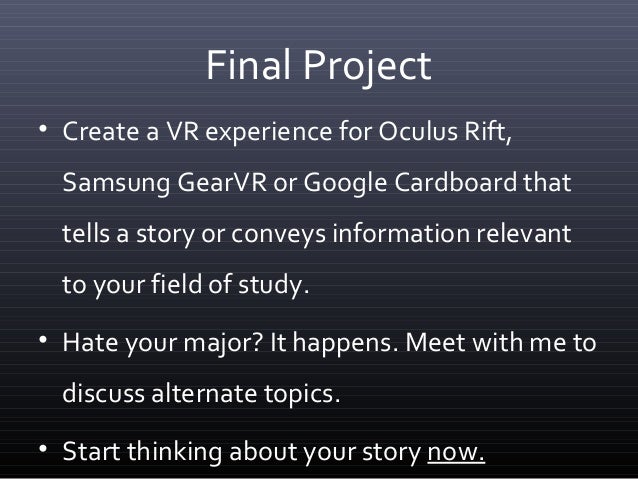 Final Project

• Create a VR experience for Oculus Rift, Samsung GearVR or Google Cardboard that tells a story or conveys information relevant to your field of study.

• Hate your major? It happens. Meet with me to discuss alternate topics.

• Start thinking about your story now.